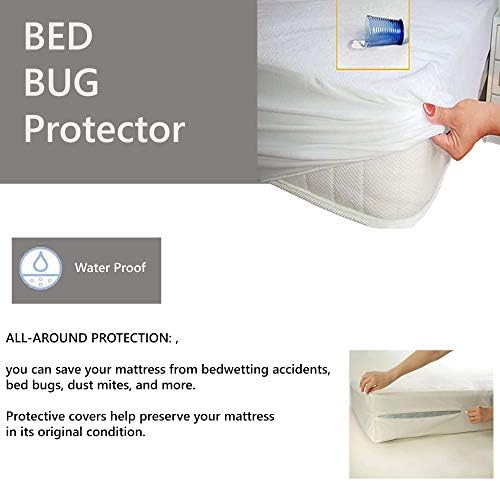 BED
BUG
Protector

Water Proof

ALL-AROUND PROTECTION: ,

you can save your mattress from bedwetting accidents, bed bugs, dust mites, and more.

Protective covers help preserve your mattress in its original condition.